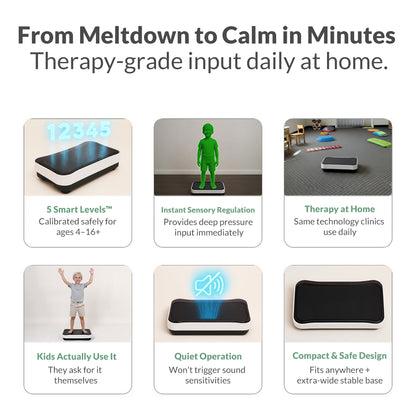 From Meltdown to Calm in Minutes
Therapy-grade input daily at home.

12345

5 Smart Levels™
Calibrated safely for ages 4–16+

Instant Sensory Regulation
Provides deep pressure input immediately

Therapy at Home
Same technology clinics use daily

Kids Actually Use It
They ask for it themselves

Quiet Operation
Won't trigger sound sensitivities

Compact & Safe Design
Fits anywhere + extra-wide stable base